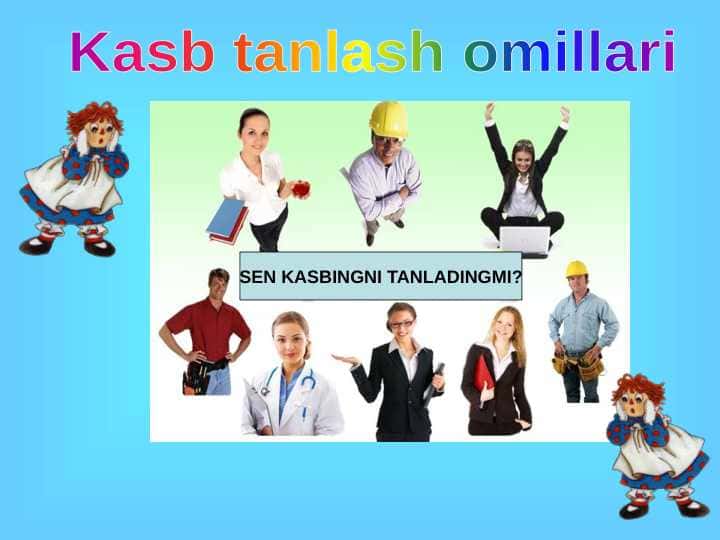 Kasb tanlash omillari

SEN KASBINGNI TANLADINGMI?